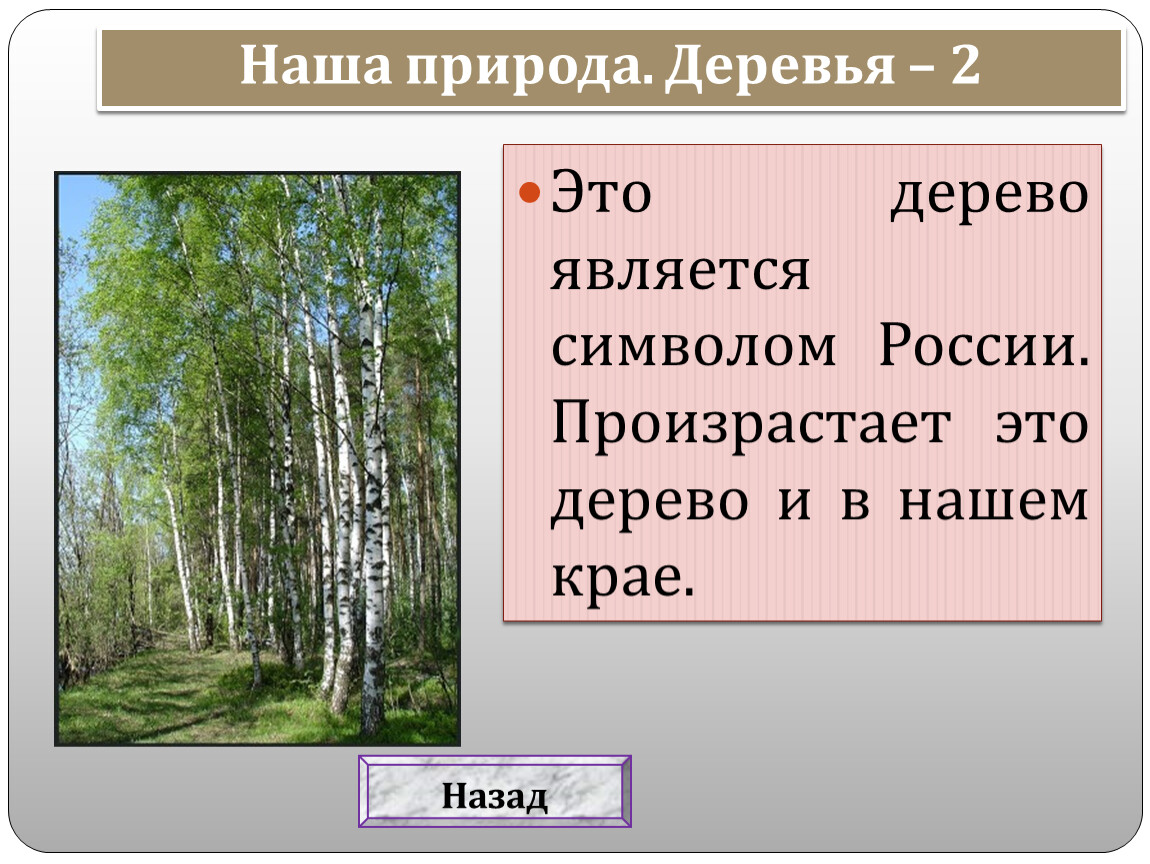 Наша природа. Деревья – 2

Это дерево является символом России. Произрастает это дерево и в нашем крае.

Назад